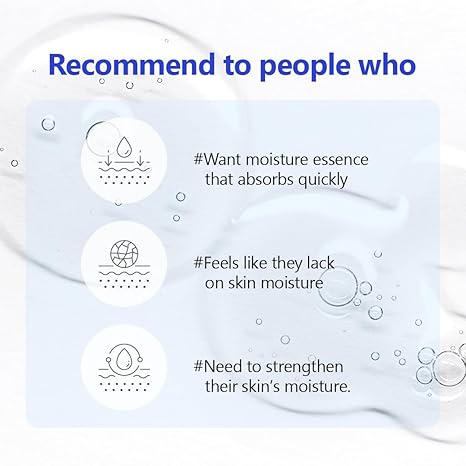 Recommend to people who

#Want moisture essence that absorbs quickly

#Feels like they lack on skin moisture

#Need to strengthen their skin's moisture.